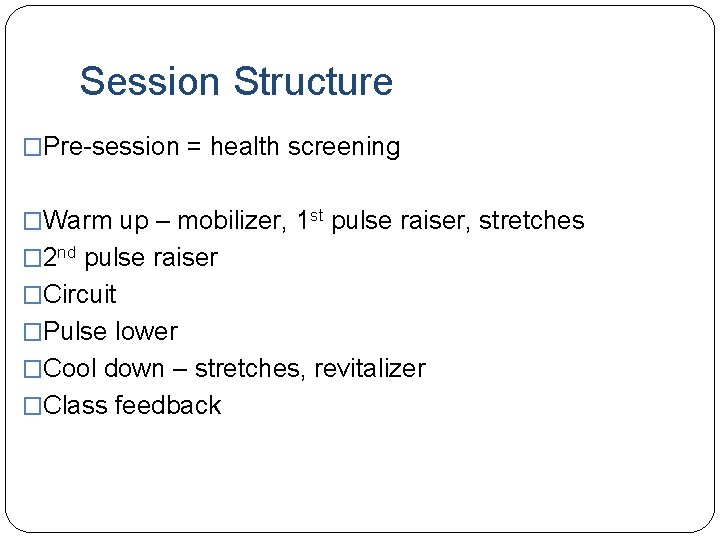 Session Structure

□Pre-session = health screening

□Warm up – mobilizer, 1st pulse raiser, stretches
□2nd pulse raiser
□Circuit
□Pulse lower
□Cool down – stretches, revitalizer
□Class feedback